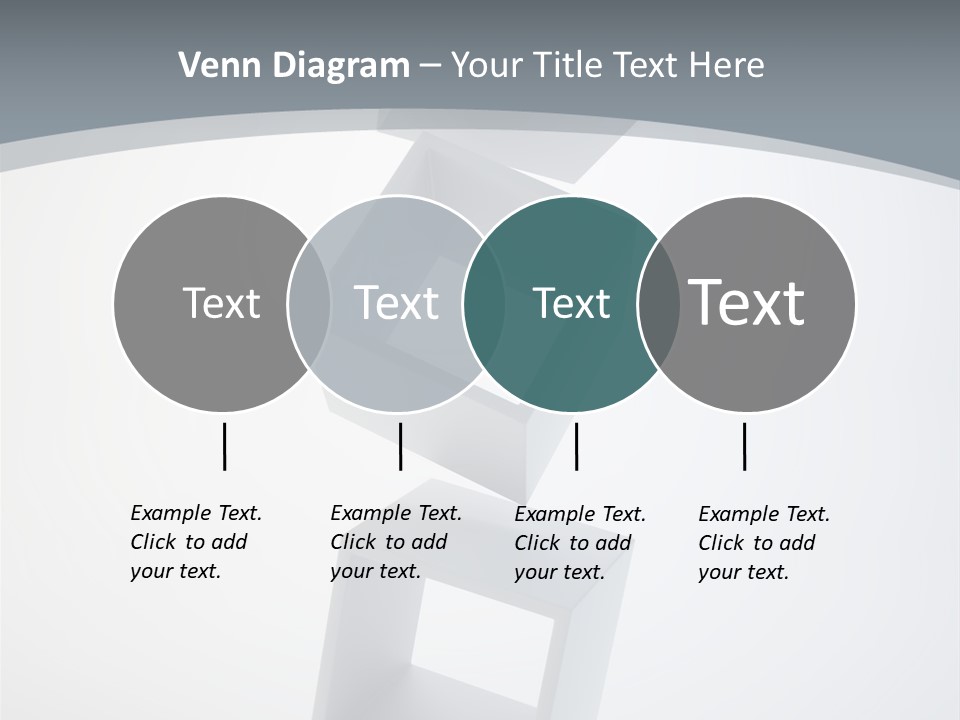 Venn Diagram – Your Title Text Here

Text

Text

Text

Text

Example Text. Click to add your text.

Example Text. Click to add your text.

Example Text. Click to add your text.

Example Text. Click to add your text.